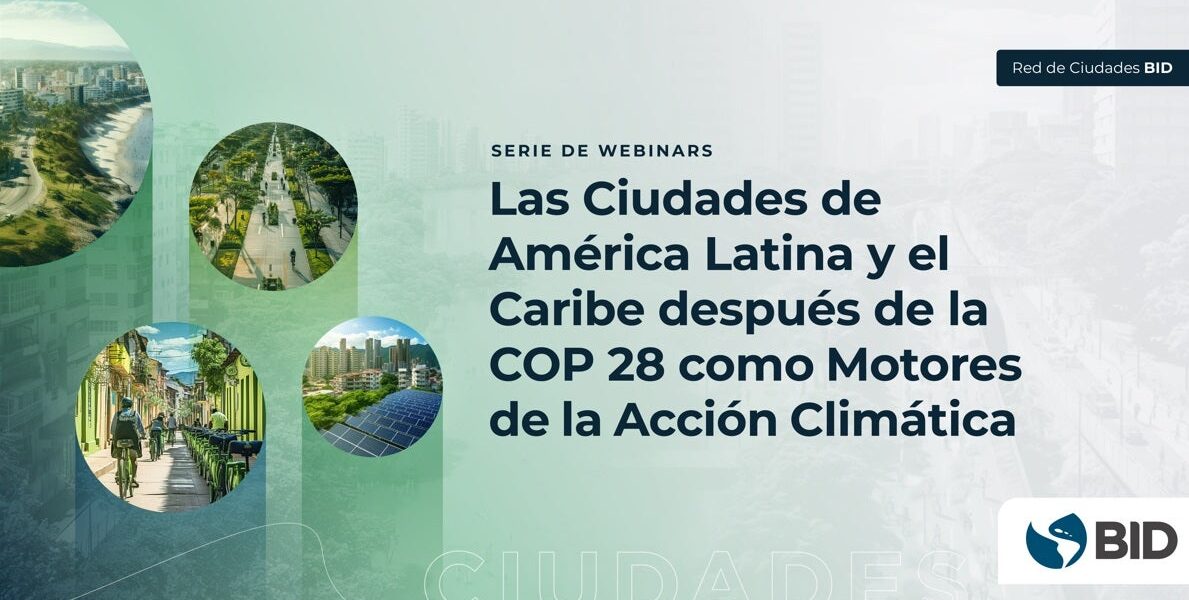 Red de Ciudades BID

SERIE DE WEBINARS

Las Ciudades de América Latina y el Caribe después de la COP 28 como Motores de la Acción Climática

CIUDADES

BID